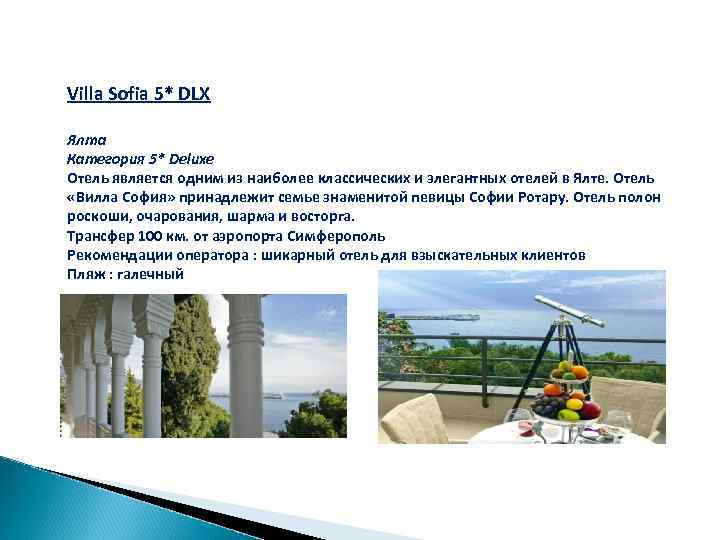 Villa Sofia 5* DLX

Ялта
Категория 5* Deluxe
Отель является одним из наиболее классических и элегантных отелей в Ялте. Отель «Вилла София» принадлежит семье знаменитой певицы Софии Ротару. Отель полон роскоши, очарования, шарма и восторга.
Трансфер 100 км. от аэропорта Симферополь
Рекомендации оператора : шикарный отель для взыскательных клиентов
Пляж : галечный